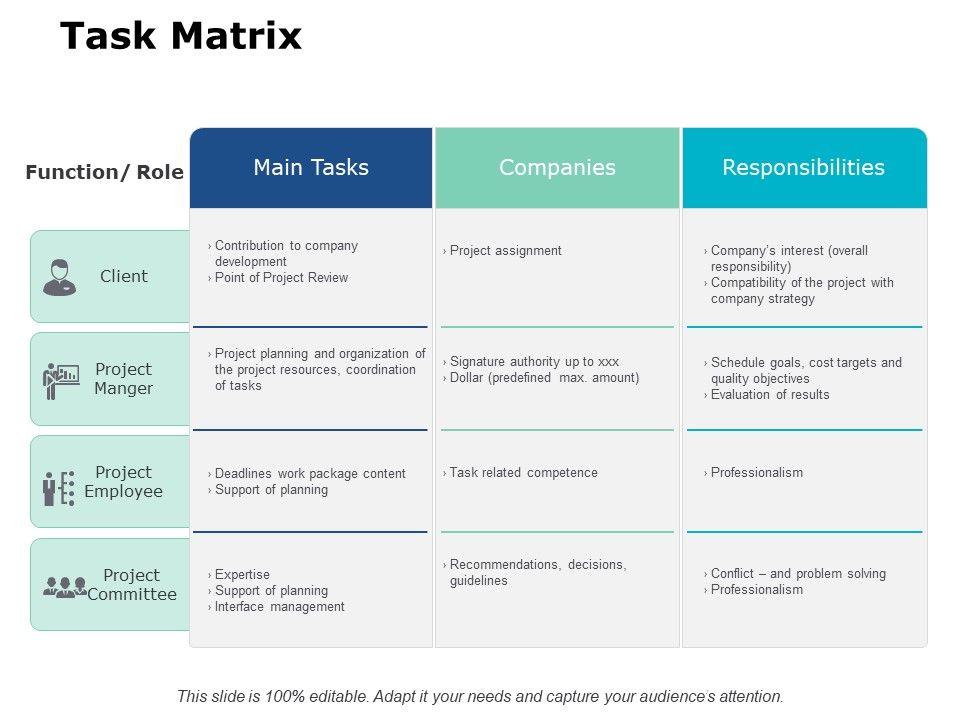 Task Matrix

| Function/ Role | Main Tasks | Companies | Responsibilities |
|---|---|---|---|
| Client | › Contribution to company development › Point of Project Review | › Project assignment | › Company's interest (overall responsibility) › Compatibility of the project with company strategy |
| Project Manger | › Project planning and organization of the project resources, coordination of tasks | › Signature authority up to xxx › Dollar (predefined max. amount) | › Schedule goals, cost targets and quality objectives › Evaluation of results |
| Project Employee | › Deadlines work package content › Support of planning | › Task related competence | › Professionalism |
| Project Committee | › Expertise › Support of planning › Interface management | › Recommendations, decisions, guidelines | › Conflict – and problem solving › Professionalism |

This slide is 100% editable. Adapt it your needs and capture your audience's attention.